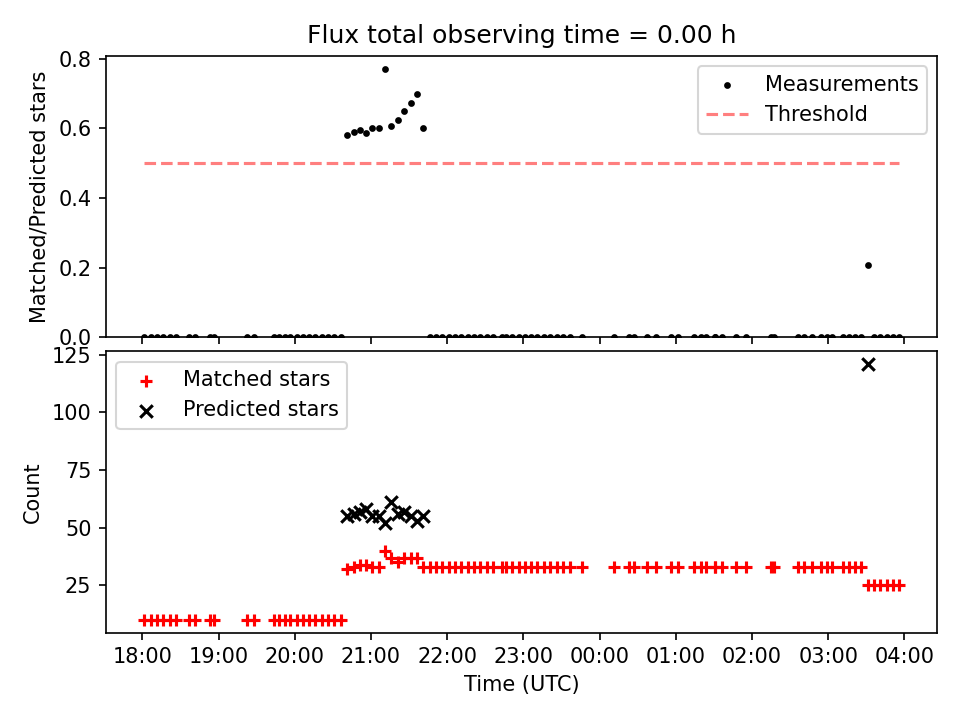 Flux total observing time = 0.00 h

Matched/Predicted stars

0.8
0.6
0.4
0.2
0.0

Measurements
Threshold

Count

125
100
75
50
25

Matched stars
Predicted stars

18:00 19:00 20:00 21:00 22:00 23:00 00:00 01:00 02:00 03:00 04:00

Time (UTC)